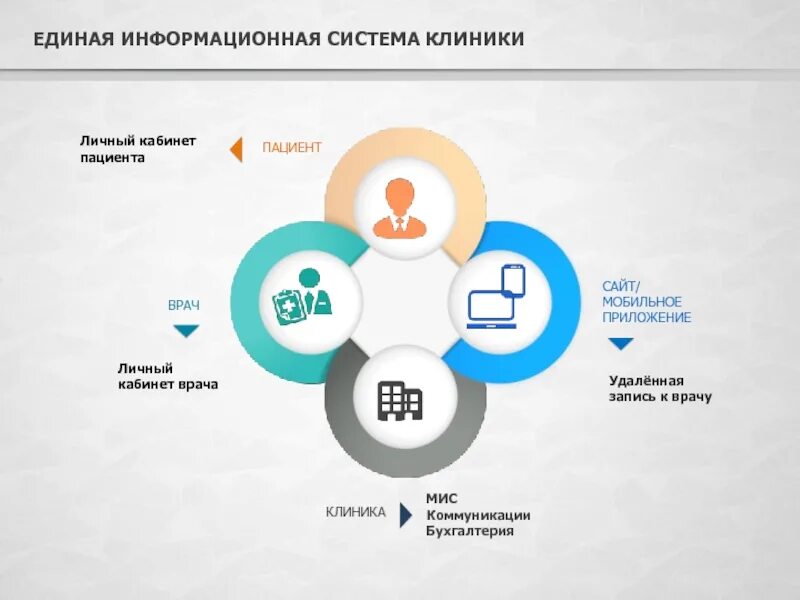 ЕДИНАЯ ИНФОРМАЦИОННАЯ СИСТЕМА КЛИНИКИ

Личный кабинет пациента

ПАЦИЕНТ

ВРАЧ

Личный кабинет врача

САЙТ/ МОБИЛЬНОЕ ПРИЛОЖЕНИЕ

Удалённая запись к врачу

КЛИНИКА

МИС
Коммуникации
Бухгалтерия